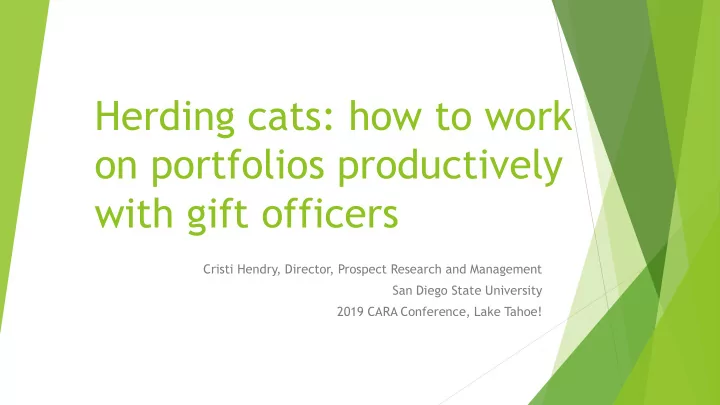 Herding cats: how to work on portfolios productively with gift officers

Cristi Hendry, Director, Prospect Research and Management
San Diego State University
2019 CARA Conference, Lake Tahoe!